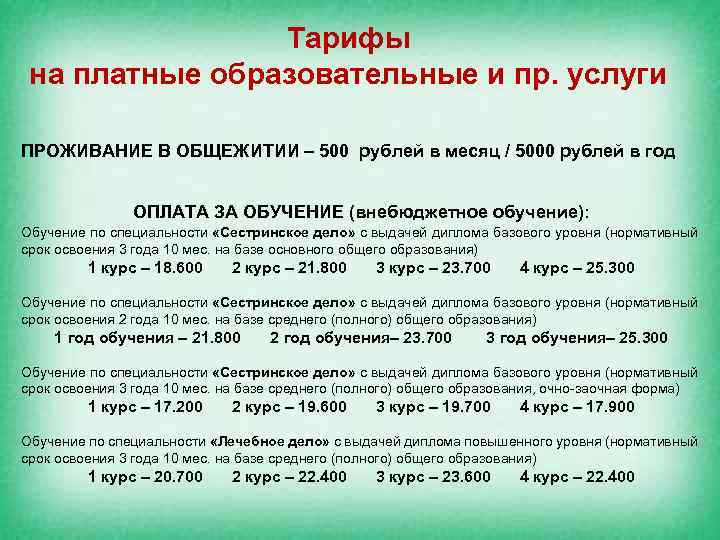 Тарифы
на платные образовательные и пр. услуги

ПРОЖИВАНИЕ В ОБЩЕЖИТИИ – 500 рублей в месяц / 5000 рублей в год

ОПЛАТА ЗА ОБУЧЕНИЕ (внебюджетное обучение):
Обучение по специальности «Сестринское дело» с выдачей диплома базового уровня (нормативный срок освоения 3 года 10 мес. на базе основного общего образования)
1 курс – 18.600 2 курс – 21.800 3 курс – 23.700 4 курс – 25.300

Обучение по специальности «Сестринское дело» с выдачей диплома базового уровня (нормативный срок освоения 2 года 10 мес. на базе среднего (полного) общего образования)
1 год обучения – 21.800 2 год обучения– 23.700 3 год обучения– 25.300

Обучение по специальности «Сестринское дело» с выдачей диплома базового уровня (нормативный срок освоения 3 года 10 мес. на базе среднего (полного) общего образования, очно-заочная форма)
1 курс – 17.200 2 курс – 19.600 3 курс – 19.700 4 курс – 17.900

Обучение по специальности «Лечебное дело» с выдачей диплома повышенного уровня (нормативный срок освоения 3 года 10 мес. на базе среднего (полного) общего образования)
1 курс – 20.700 2 курс – 22.400 3 курс – 23.600 4 курс – 22.400